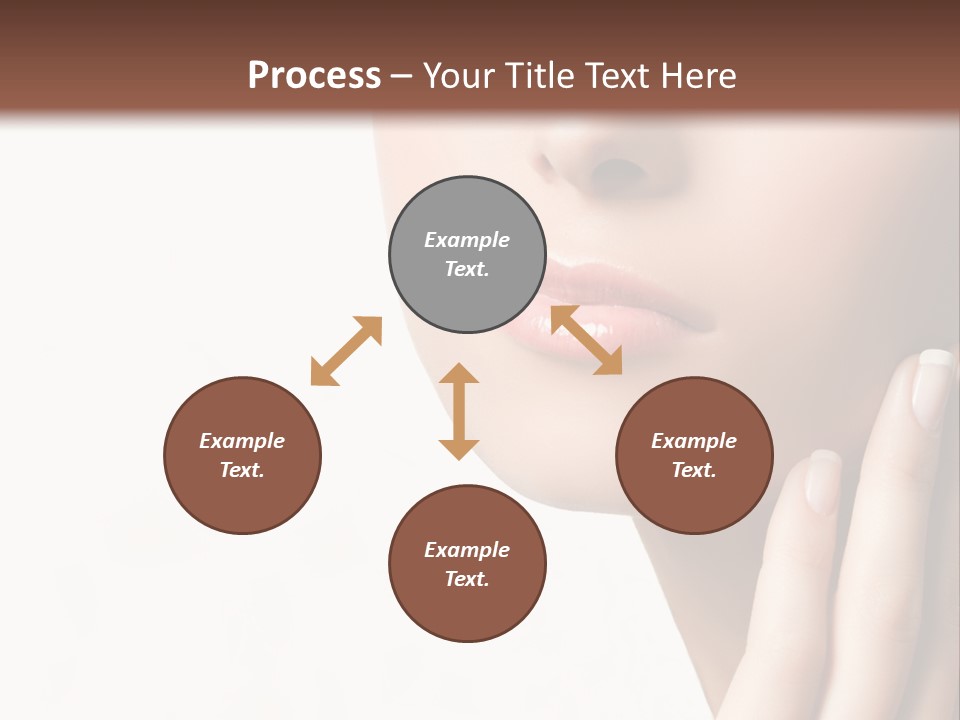 Process – Your Title Text Here

Example Text.

Example Text.

Example Text.

Example Text.